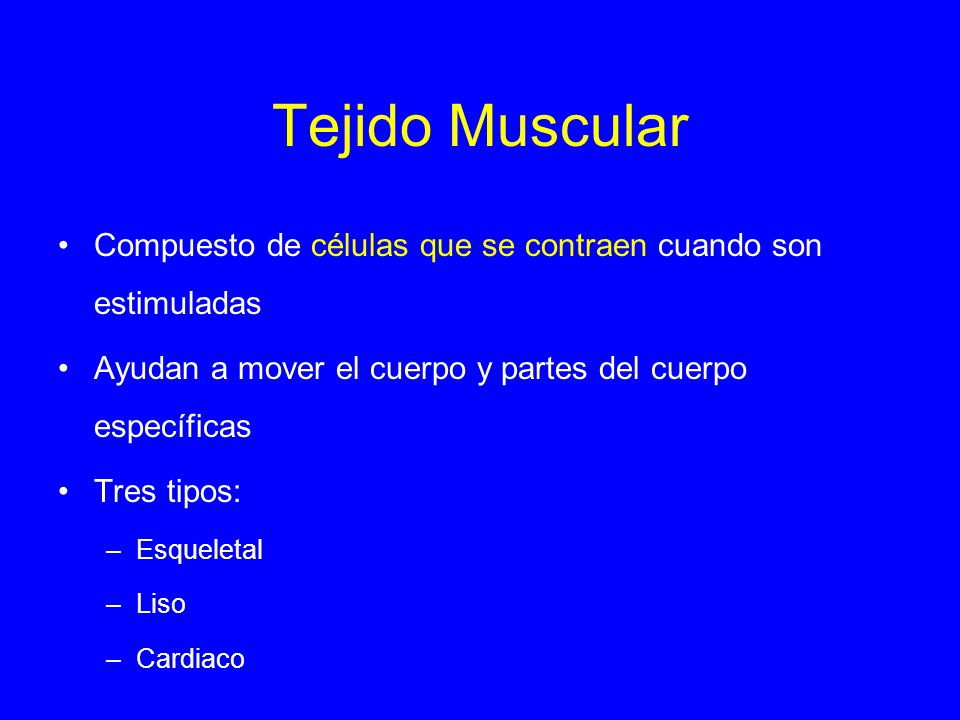 Tejido Muscular

• Compuesto de células que se contraen cuando son estimuladas

• Ayudan a mover el cuerpo y partes del cuerpo específicas

• Tres tipos:

– Esqueletal

– Liso

– Cardiaco